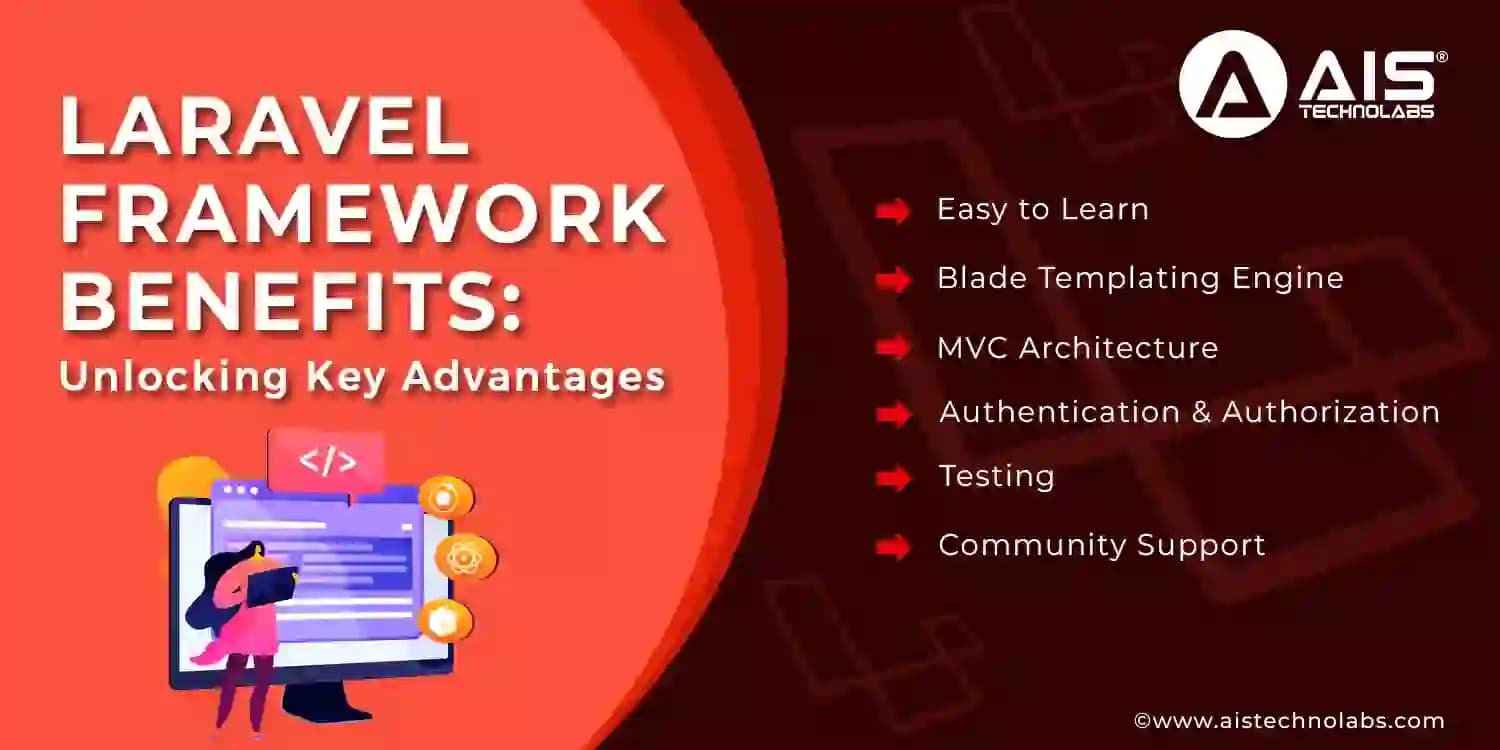 LARAVEL FRAMEWORK BENEFITS:
Unlocking Key Advantages

</>

AIS® TECHNOLABS

Easy to Learn
Blade Templating Engine
MVC Architecture
Authentication & Authorization
Testing
Community Support

©www.aistechnolabs.com